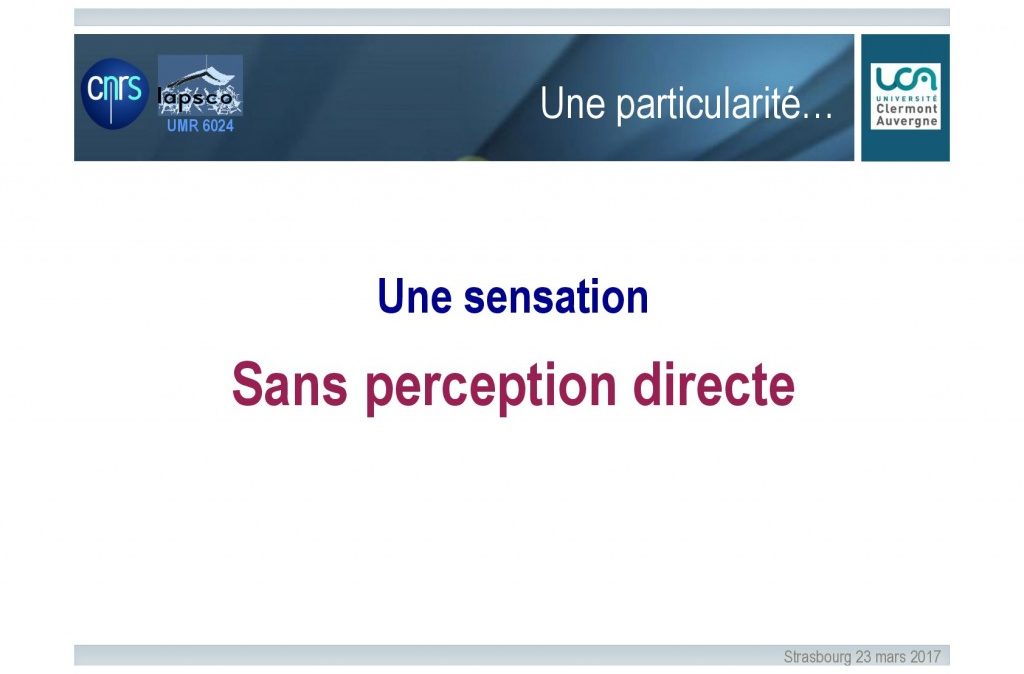 cnrs

lapsco

UMR 6024

Une particularité…

UCA
UNIVERSITÉ
Clermont
Auvergne

Une sensation

Sans perception directe

Strasbourg 23 mars 2017